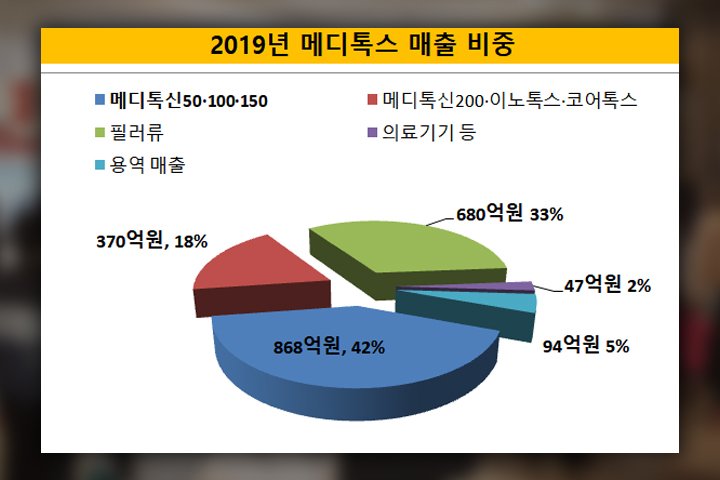 2019년 메디톡스 매출 비중

메디톡신50·100·150
메디톡신200·이노톡스·코어톡스
필러류
의료기기 등
용역 매출

680억원 33%
370억원, 18%
47억원 2%
868억원, 42%
94억원 5%